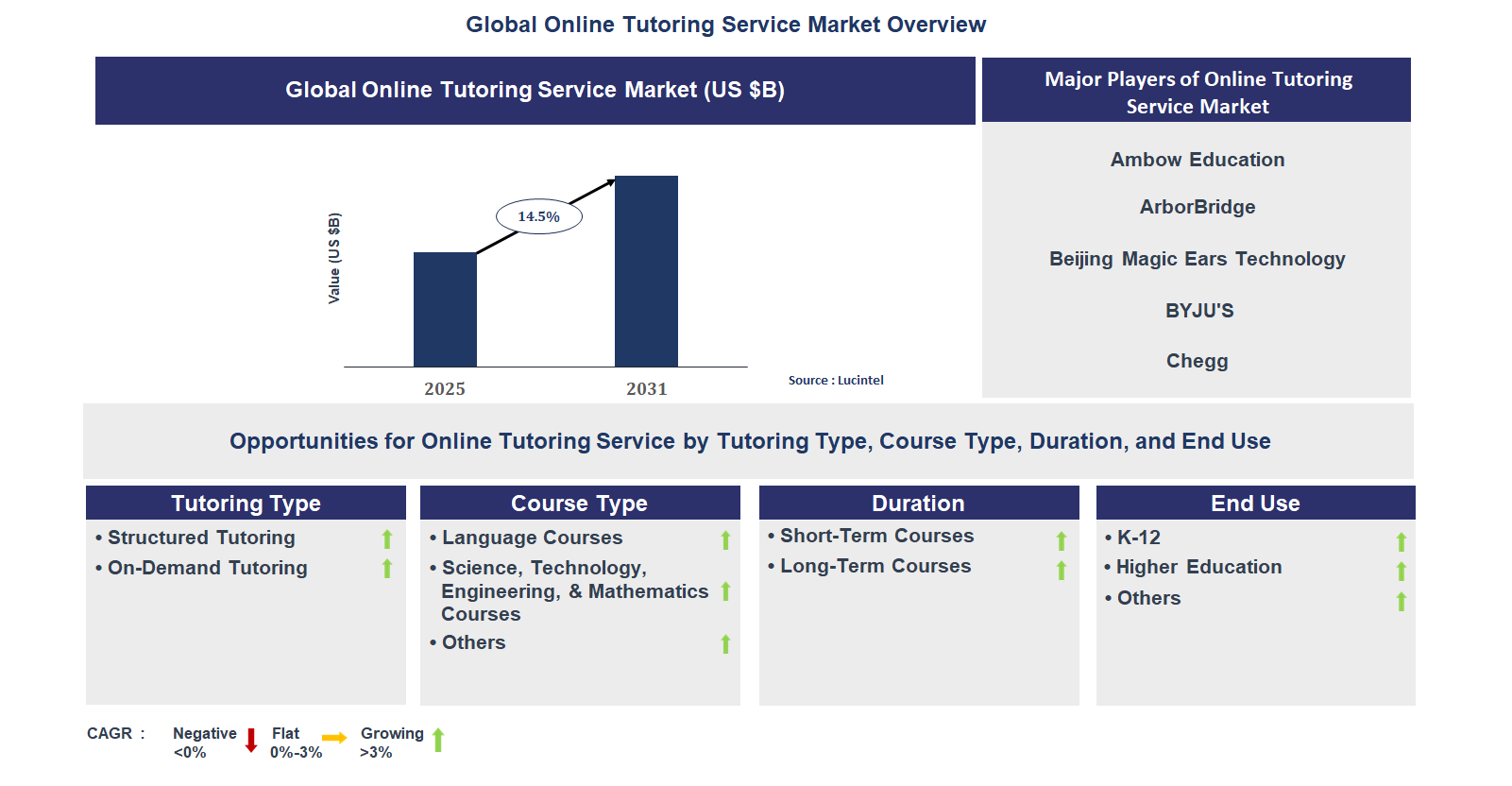 Global Online Tutoring Service Market Overview

Global Online Tutoring Service Market (US $B)

Value (US $B)

14.5%

2025

2031

Source : Lucintel

Major Players of Online Tutoring Service Market

Ambow Education

ArborBridge

Beijing Magic Ears Technology

BYJU'S

Chegg

Opportunities for Online Tutoring Service by Tutoring Type, Course Type, Duration, and End Use

Tutoring Type

• Structured Tutoring
• On-Demand Tutoring

Course Type

• Language Courses
• Science, Technology, Engineering, & Mathematics Courses
• Others

Duration

• Short-Term Courses
• Long-Term Courses

End Use

• K-12
• Higher Education
• Others

CAGR : Negative <0% Flat 0%-3% Growing >3%